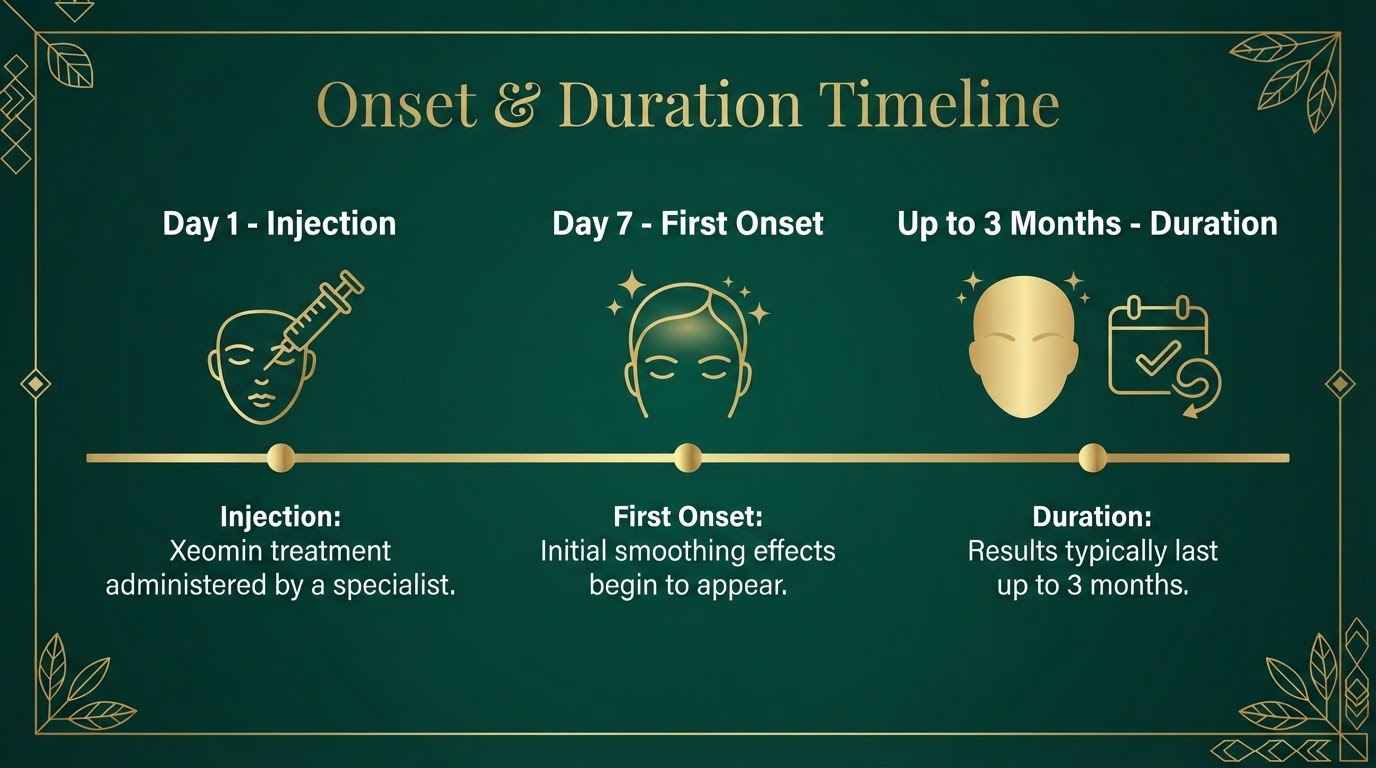 Onset & Duration Timeline

Day 1 - Injection

Day 7 - First Onset

Up to 3 Months - Duration

Injection:
Xeomin treatment administered by a specialist.

First Onset:
Initial smoothing effects begin to appear.

Duration:
Results typically last up to 3 months.